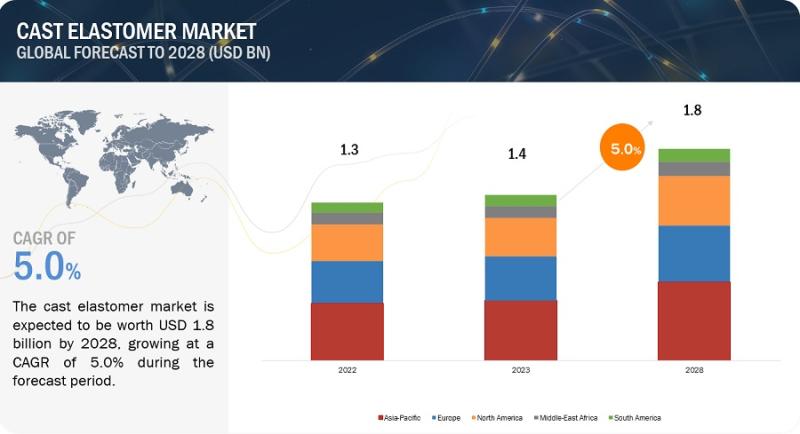 CAST ELASTOMER MARKET
GLOBAL FORECAST TO 2028 (USD BN)

CAGR OF
5.0%

The cast elastomer market is expected to be worth USD 1.8 billion by 2028, growing at a CAGR of 5.0% during the forecast period.

1.3

1.4

5.0%

1.8

2022

2023

2028

Asia-Pacific
Europe
North America
Middle-East Africa
South America